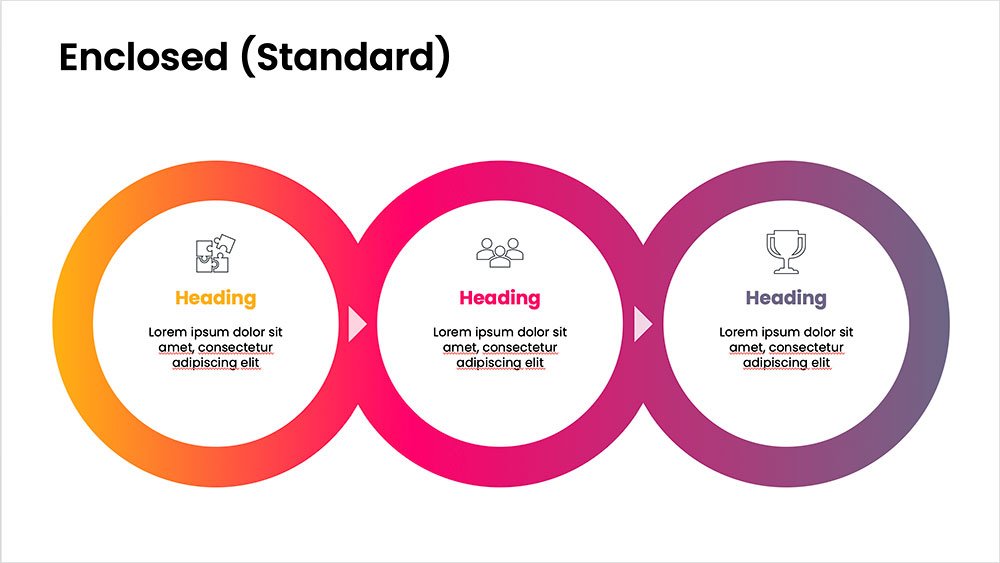 Enclosed (Standard)

Heading

Lorem ipsum dolor sit amet, consectetur adipiscing elit

Heading

Lorem ipsum dolor sit amet, consectetur adipiscing elit

Heading

Lorem ipsum dolor sit amet, consectetur adipiscing elit